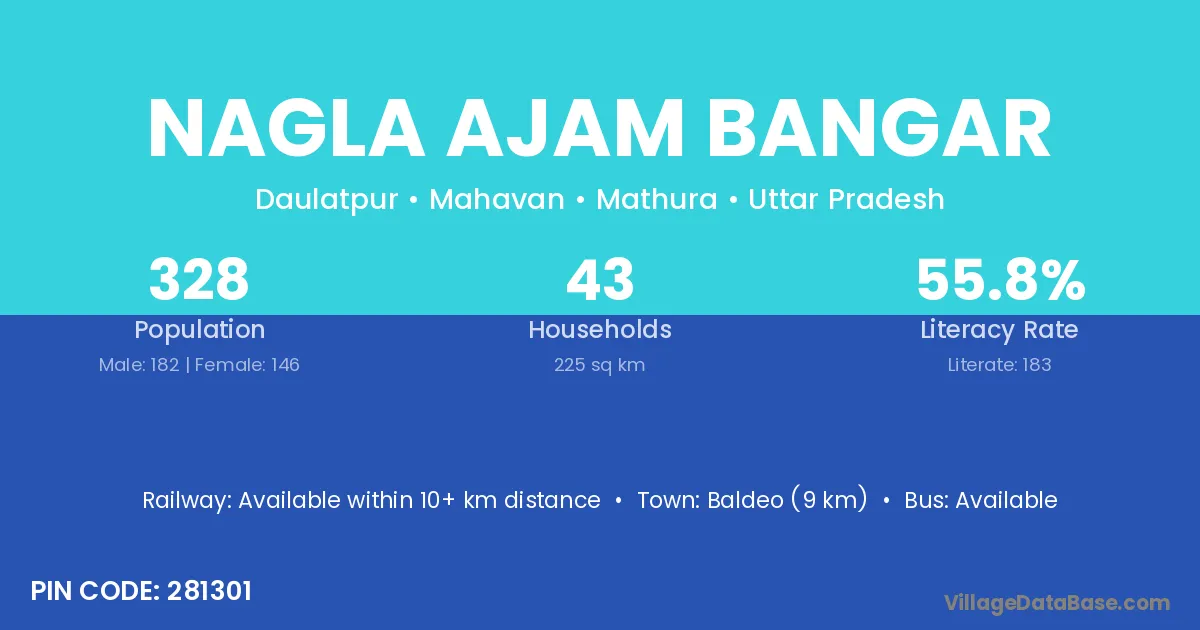 NAGLA AJAM BANGAR

Daulatpur • Mahavan • Mathura • Uttar Pradesh

328
Population
Male: 182 | Female: 146

43
Households
225 sq km

55.8%
Literacy Rate
Literate: 183

Railway: Available within 10+ km distance • Town: Baldeo (9 km) • Bus: Available

PIN CODE: 281301

VillageDataBase.com